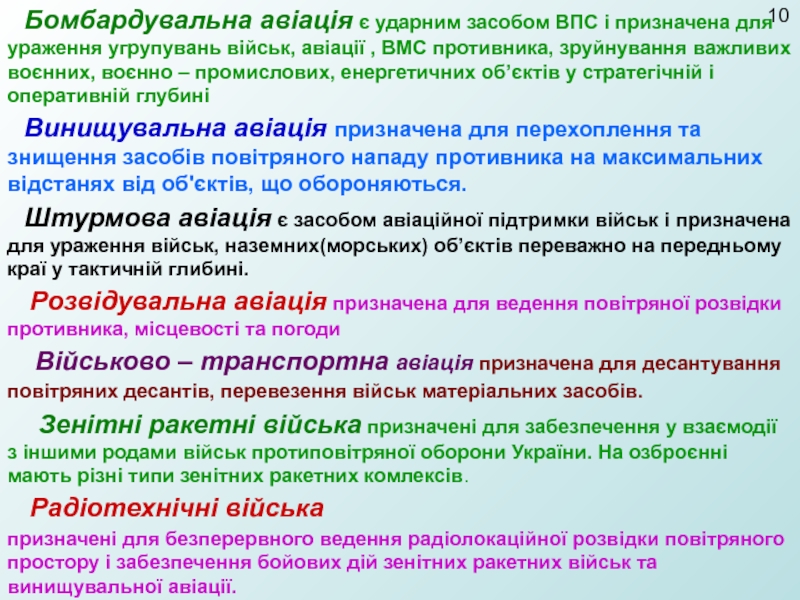 10

Бомбардувальна авіація є ударним засобом ВПС і призначена для ураження угрупувань військ, авіації , ВМС противника, зруйнування важливих воєнних, воєнно – промислових, енергетичних об’єктів у стратегічній і оперативній глубині

Винищувальна авіація призначена для перехоплення та знищення засобів повітряного нападу противника на максимальних відстанях від об'єктів, що обороняються.

Штурмова авіація є засобом авіаційної підтримки військ і призначена для ураження військ, наземних(морських) об’єктів переважно на передньому краї у тактичній глибині.

Розвідувальна авіація призначена для ведення повітряної розвідки противника, місцевості та погоди

Військово – транспортна авіація призначена для десантування повітряних десантів, перевезення військ матеріальних засобів.

Зенітні ракетні війська призначені для забезпечення у взаємодії з іншими родами військ протиповітряної оборони України. На озброєнні мають різні типи зенітних ракетних комлексів.

Радіотехнічні війська

призначені для безперервного ведення радіолокаційної розвідки повітряного простору і забезпечення бойових дій зенітних ракетних військ та винищувальної авіації.